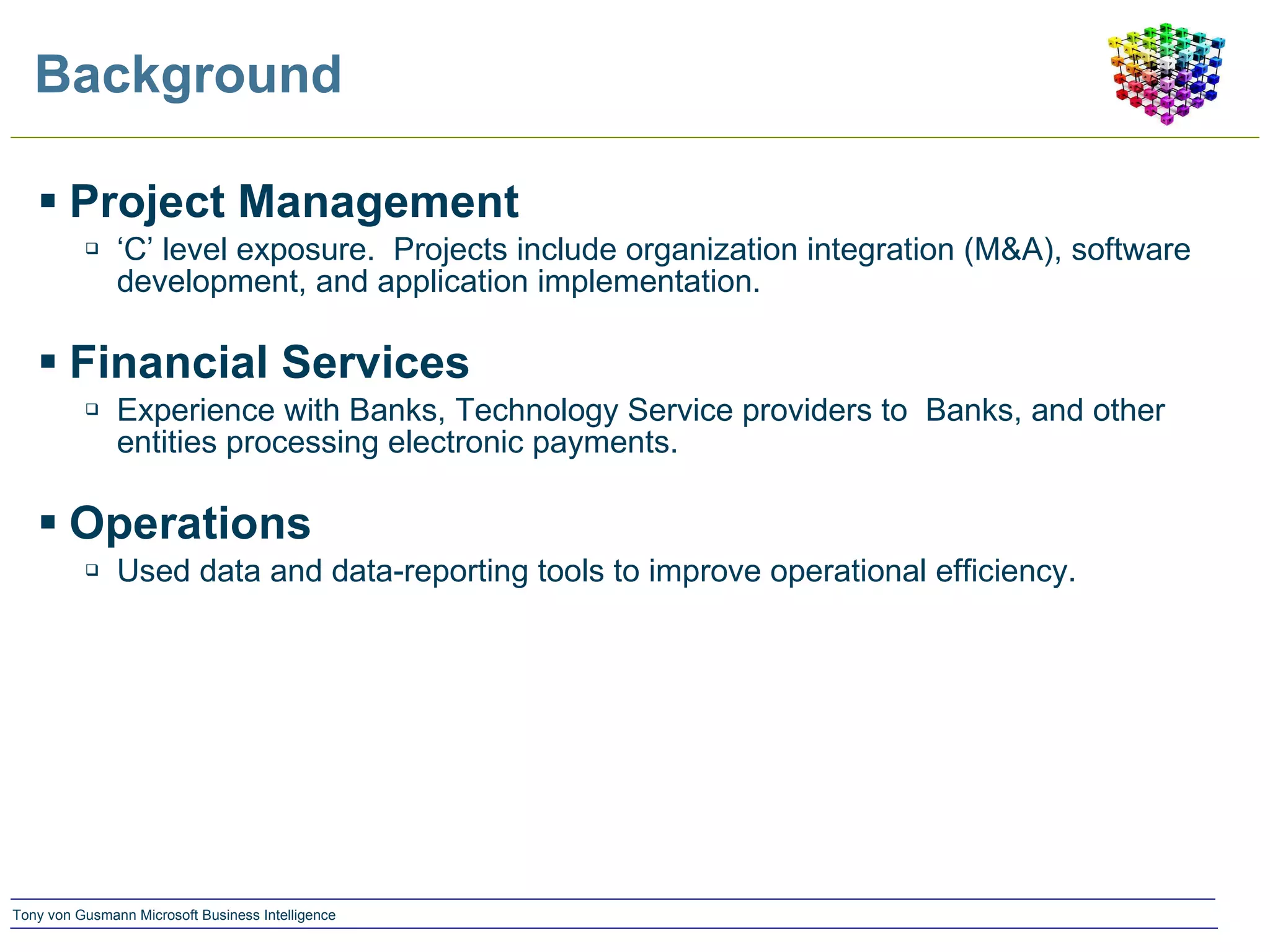 Background

▪ Project Management

▫ ‘C’ level exposure. Projects include organization integration (M&A), software development, and application implementation.

▪ Financial Services

▫ Experience with Banks, Technology Service providers to Banks, and other entities processing electronic payments.

▪ Operations

▫ Used data and data-reporting tools to improve operational efficiency.

Tony von Gusmann Microsoft Business Intelligence